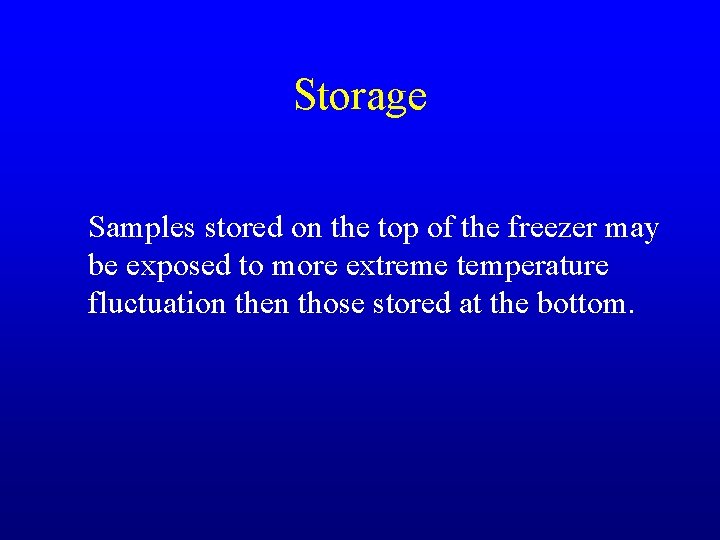 Storage

Samples stored on the top of the freezer may be exposed to more extreme temperature fluctuation then those stored at the bottom.